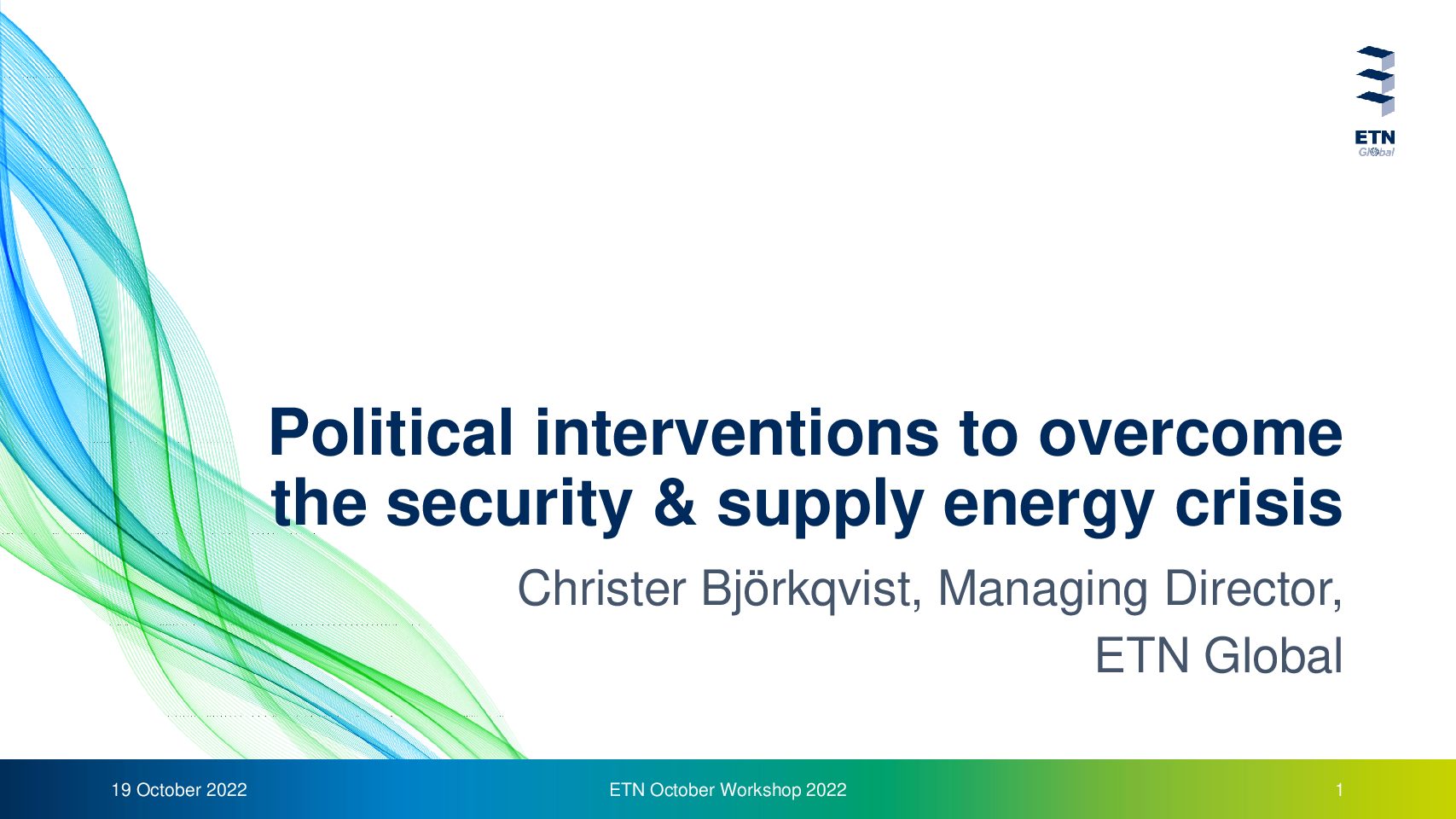 ETN
Global

Political interventions to overcome the security & supply energy crisis

Christer Björkqvist, Managing Director, ETN Global

19 October 2022

ETN October Workshop 2022

1